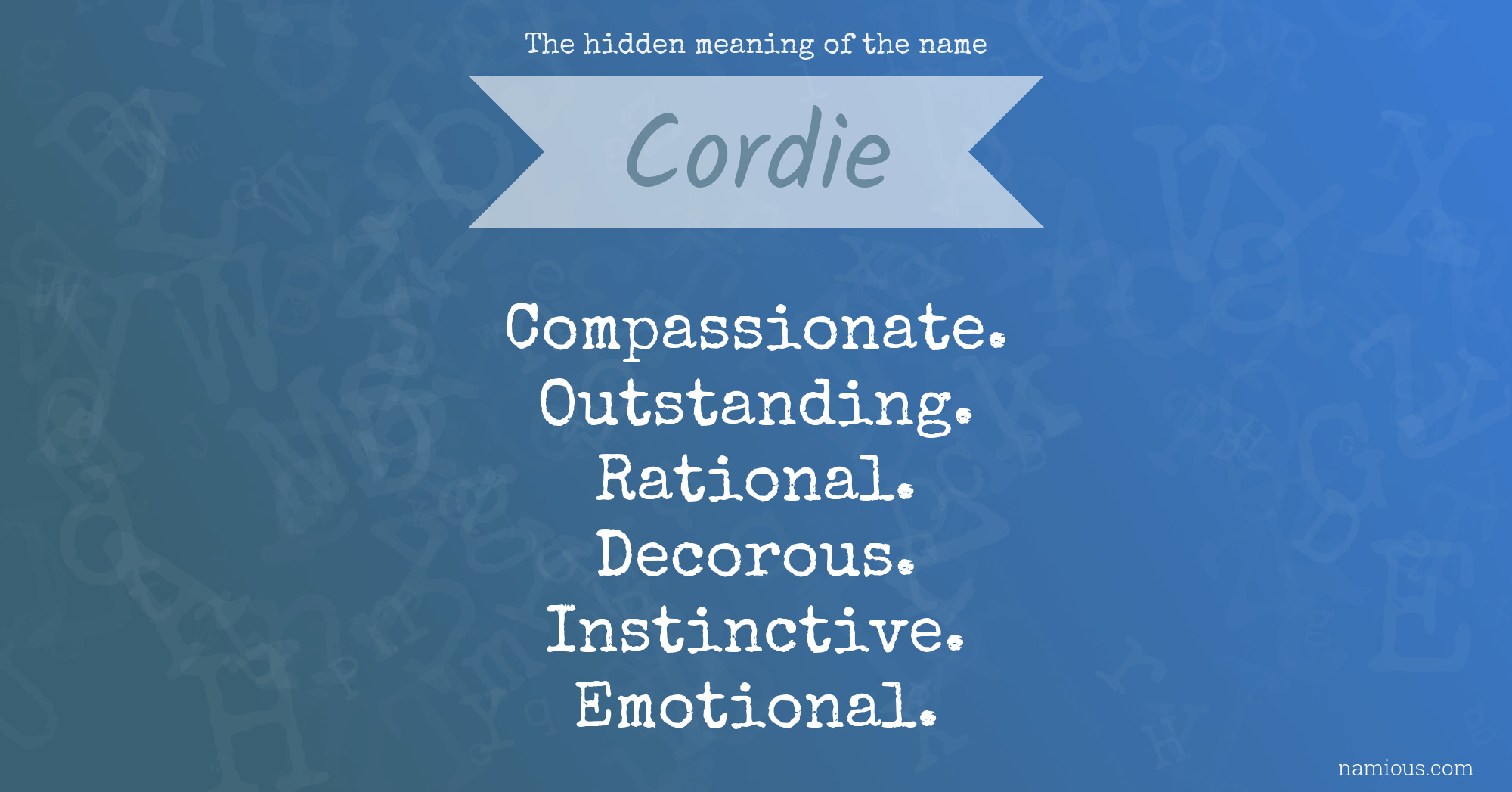 The hidden meaning of the name

Cordie

Compassionate.
Outstanding.
Rational.
Decorous.
Instinctive.
Emotional.

namious.com